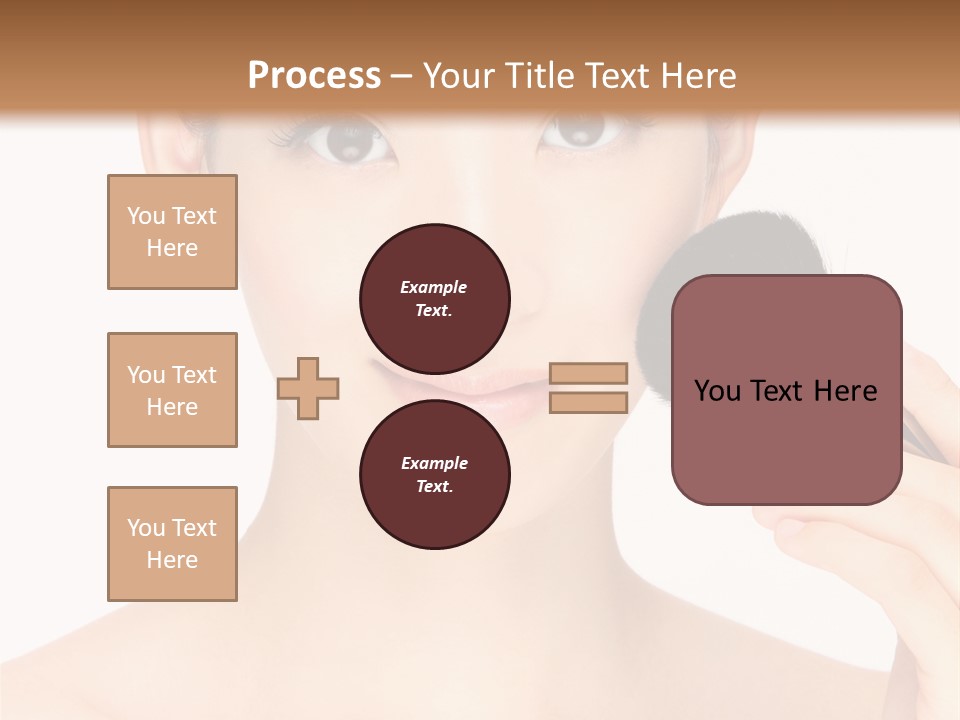 Process – Your Title Text Here

You Text Here

You Text Here

You Text Here

Example Text.

Example Text.

You Text Here